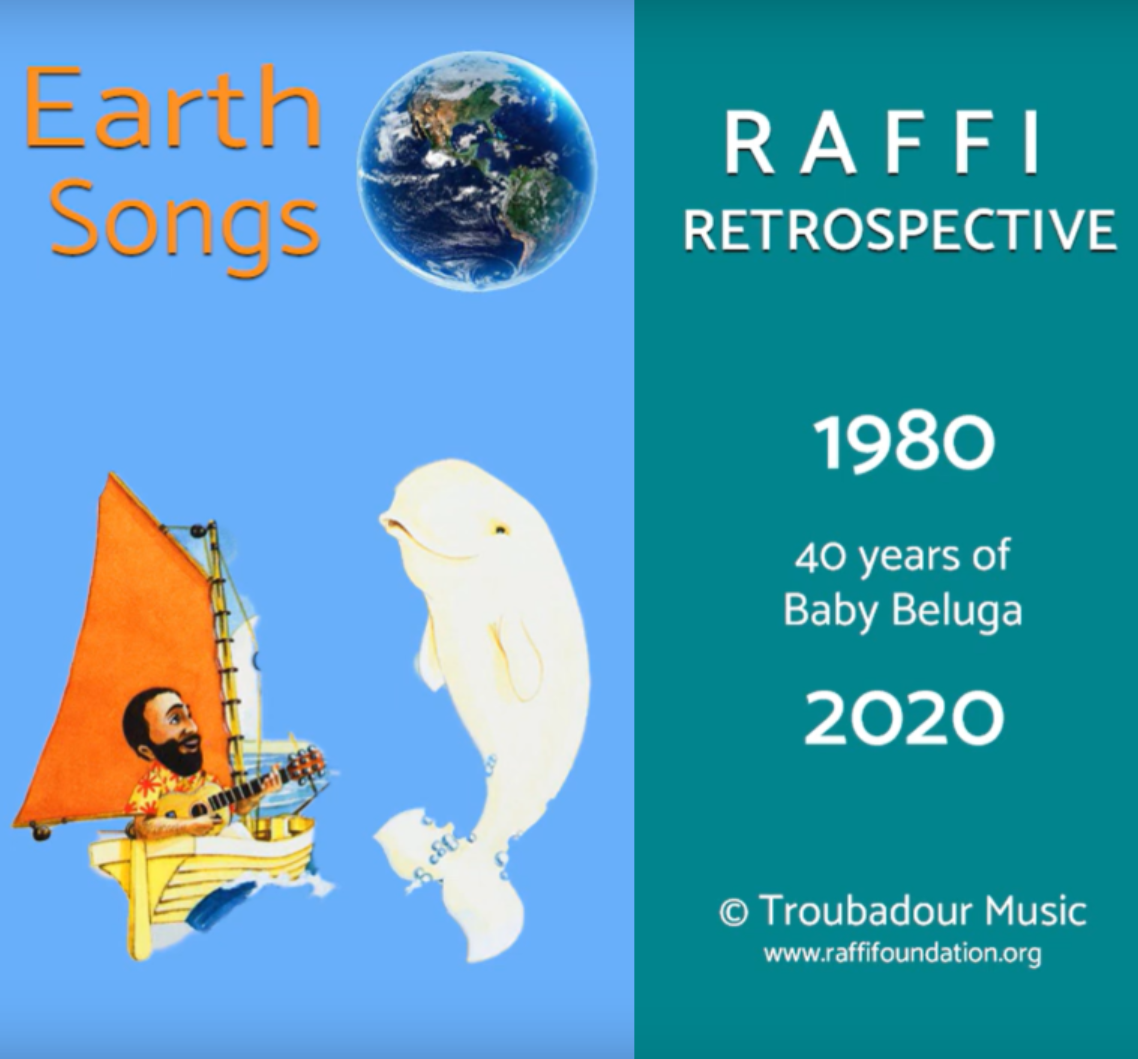 Earth Songs

RAFFI
RETROSPECTIVE

1980

40 years of Baby Beluga

2020

© Troubadour Music
www.raffifoundation.org